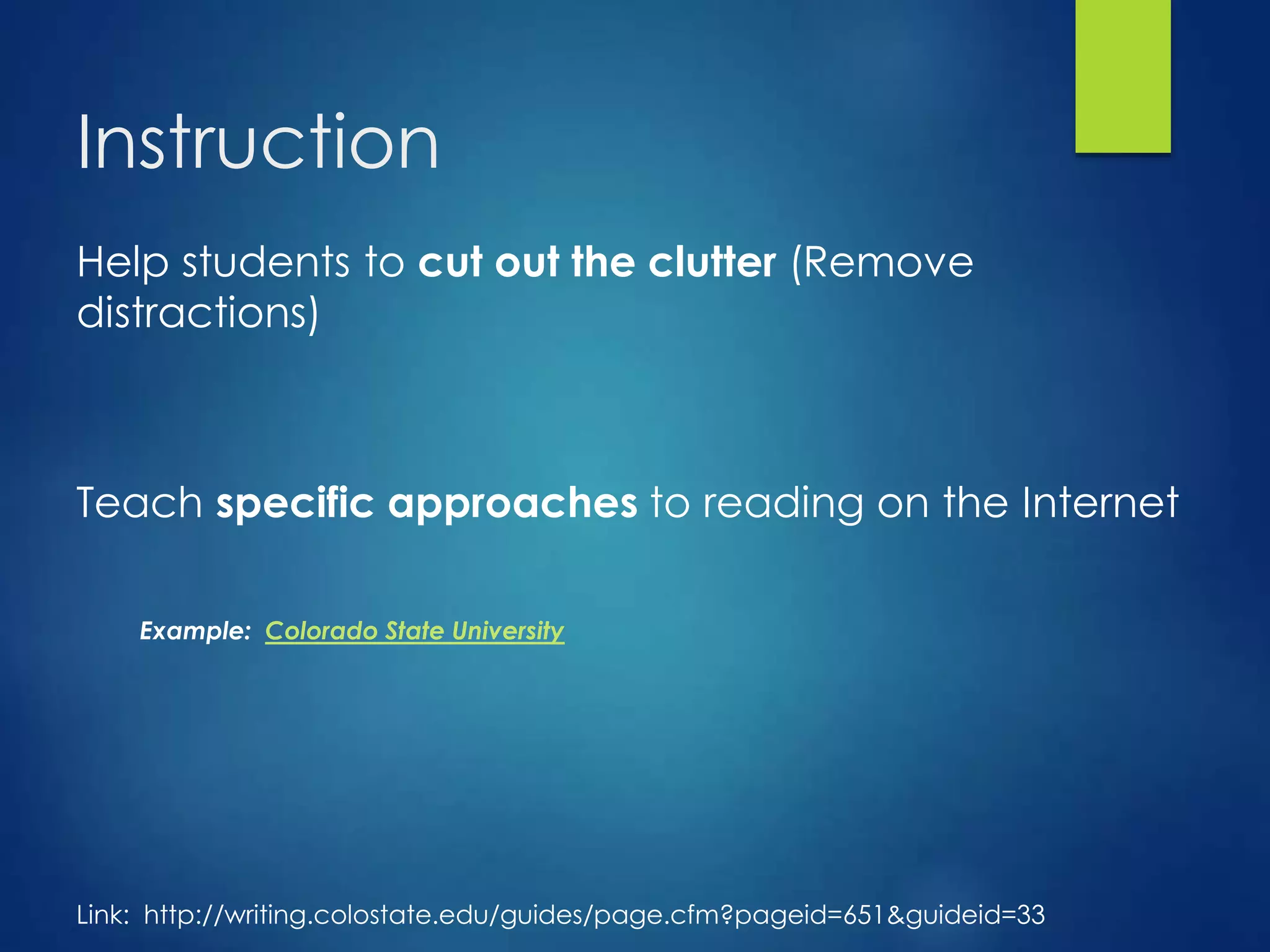 Instruction

Help students to cut out the clutter (Remove distractions)

Teach specific approaches to reading on the Internet

Example: Colorado State University

Link: http://writing.colostate.edu/guides/page.cfm?pageid=651&guideid=33